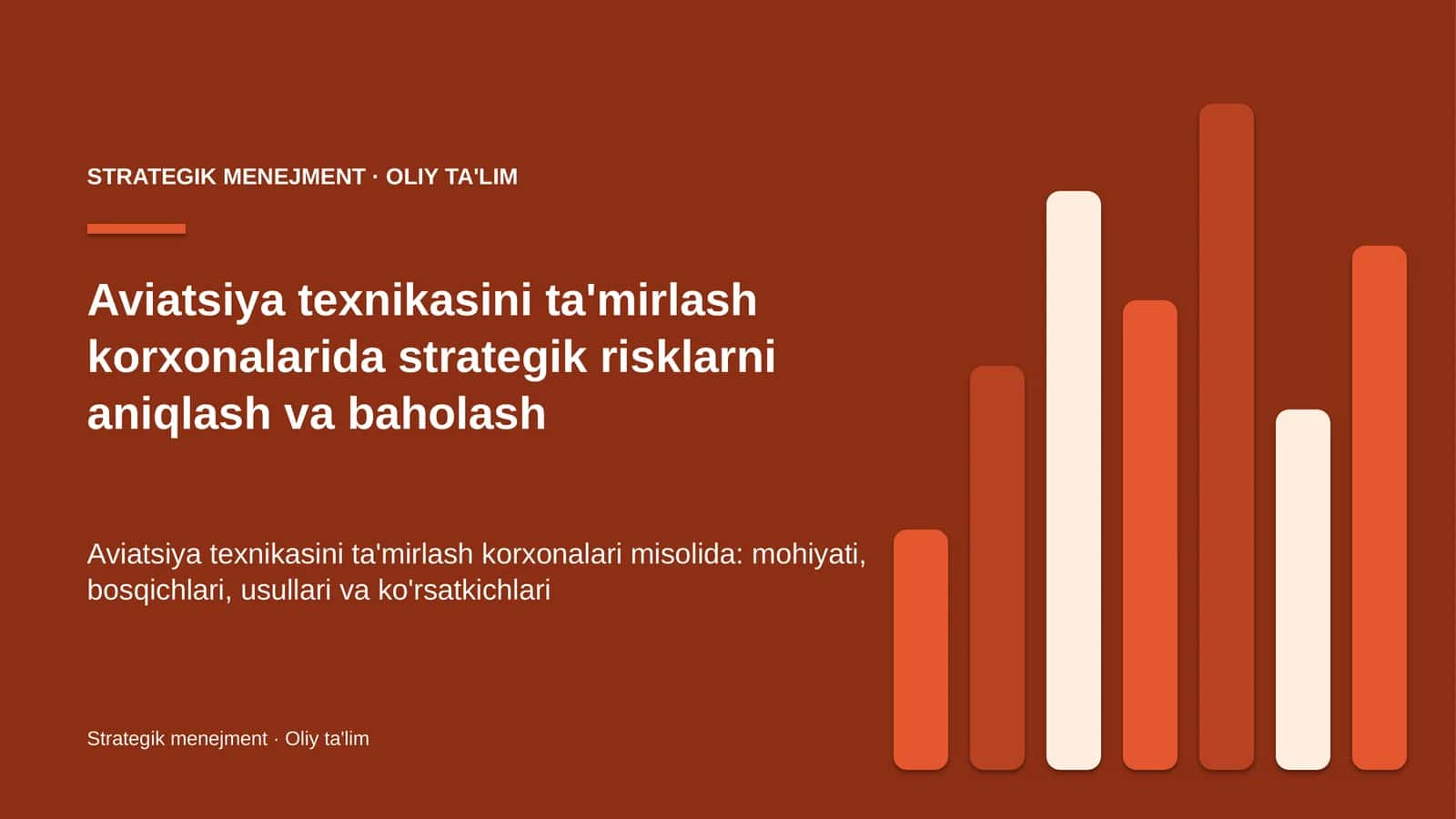 STRATEGIK MENEJMENT · OLIY TA'LIM

Aviatsiya texnikasini ta'mirlash korxonalarida strategik risklarni aniqlash va baholash

Aviatsiya texnikasini ta'mirlash korxonalari misolida: mohiyati, bosqichlari, usullari va ko'rsatkichlari

Strategik menejment · Oliy ta'lim